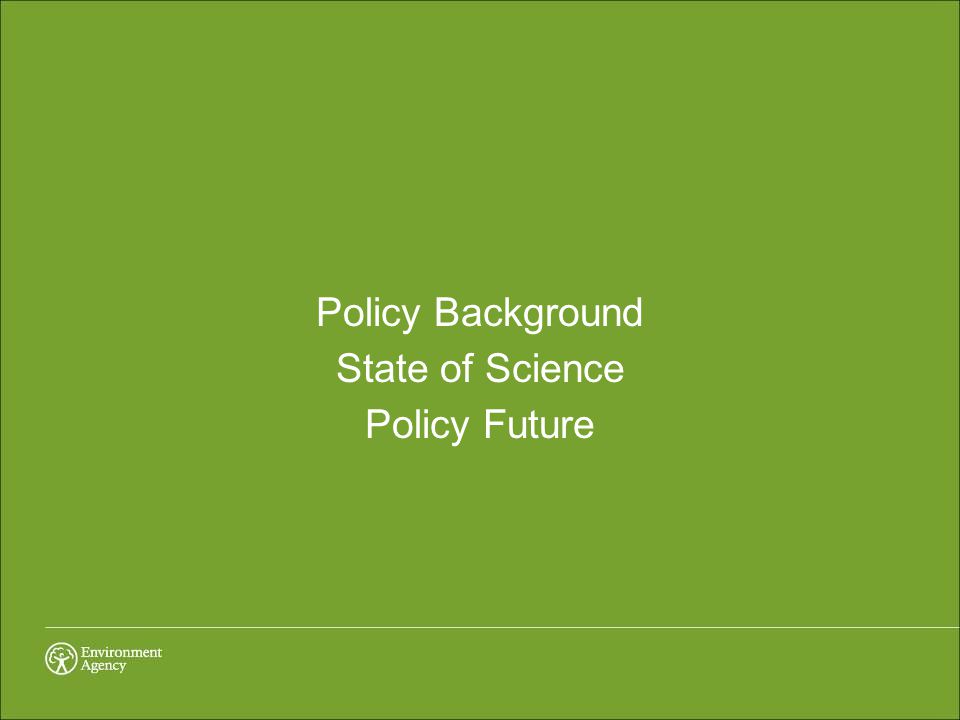 Policy Background
State of Science
Policy Future

Environment Agency